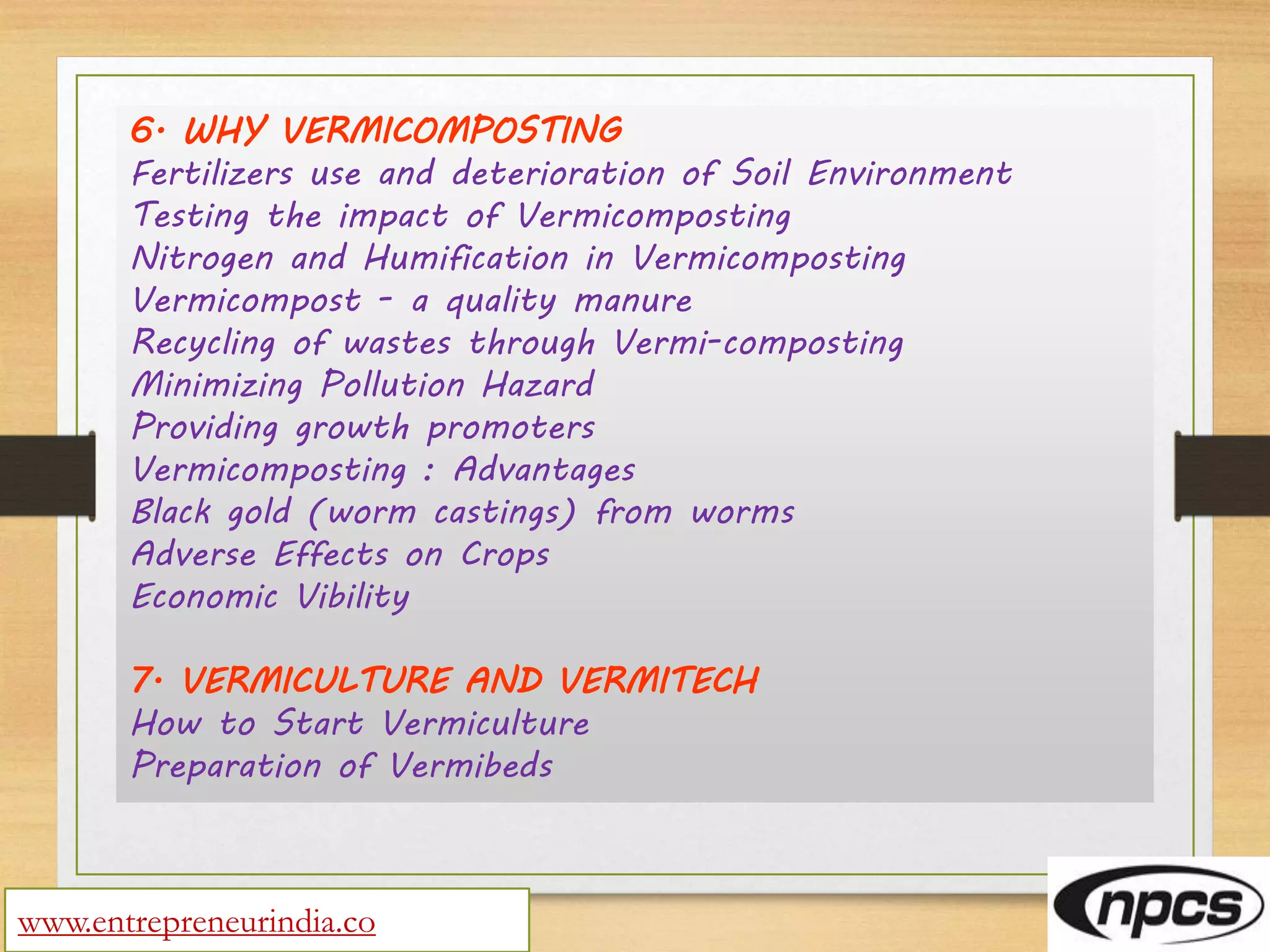 6. WHY VERMICOMPOSTING
Fertilizers use and deterioration of Soil Environment
Testing the impact of Vermicomposting
Nitrogen and Humification in Vermicomposting
Vermicompost - a quality manure
Recycling of wastes through Vermi-composting
Minimizing Pollution Hazard
Providing growth promoters
Vermicomposting : Advantages
Black gold (worm castings) from worms
Adverse Effects on Crops
Economic Vibility

7. VERMICULTURE AND VERMITECH
How to Start Vermiculture
Preparation of Vermibeds

www.entrepreneurindia.co

npcs